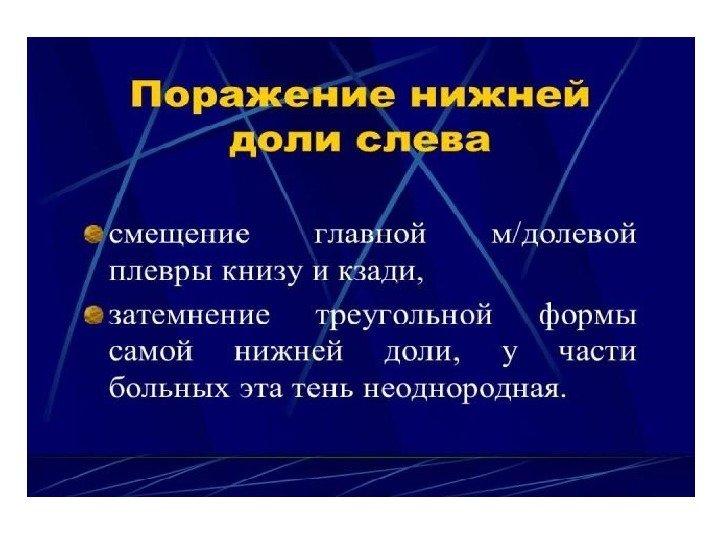 Поражение нижней доли слева

смещение главной м/долевой плевры книзу и кзади,

затемнение треугольной формы самой нижней доли, у части больных эта тень неоднородная.